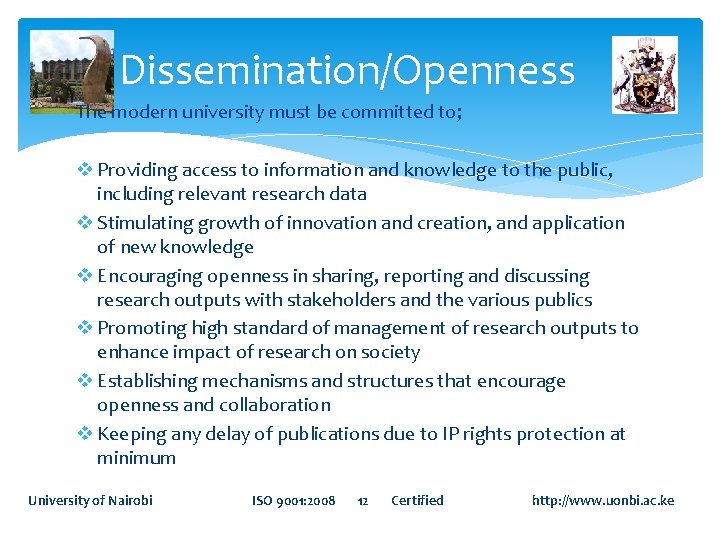 Dissemination/Openness

The modern university must be committed to;

❖ Providing access to information and knowledge to the public, including relevant research data
❖ Stimulating growth of innovation and creation, and application of new knowledge
❖ Encouraging openness in sharing, reporting and discussing research outputs with stakeholders and the various publics
❖ Promoting high standard of management of research outputs to enhance impact of research on society
❖ Establishing mechanisms and structures that encourage openness and collaboration
❖ Keeping any delay of publications due to IP rights protection at minimum

University of Nairobi ISO 9001:2008 12 Certified http://www.uonbi.ac.ke